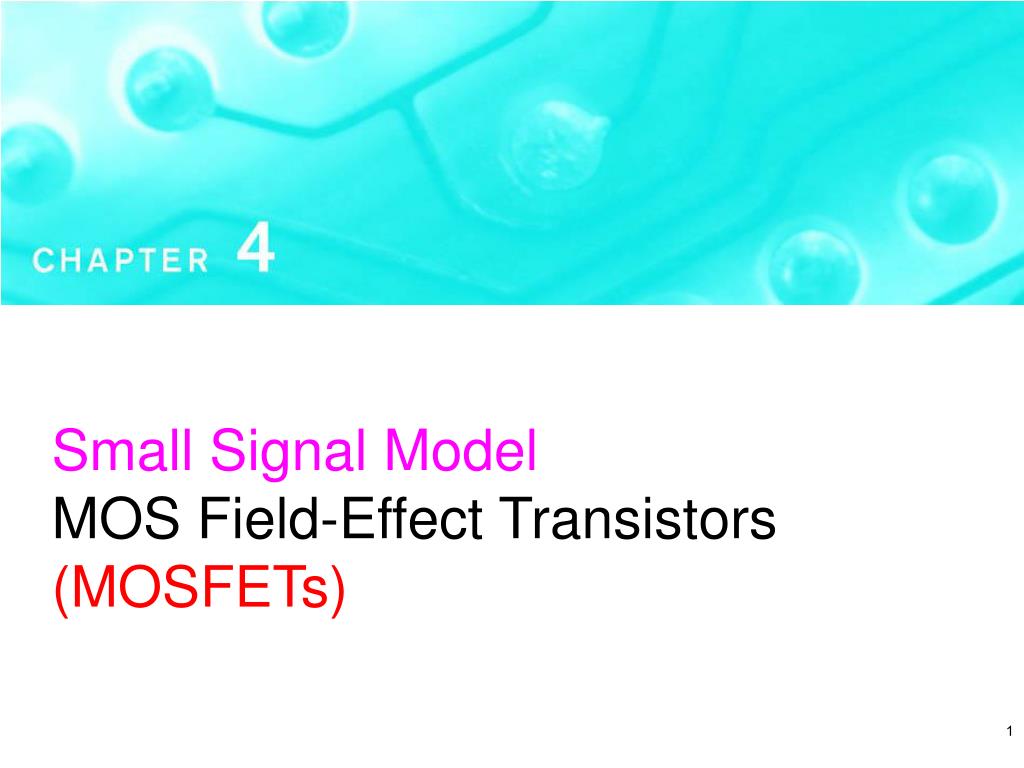 CHAPTER 4

Small Signal Model
MOS Field-Effect Transistors (MOSFETs)

1